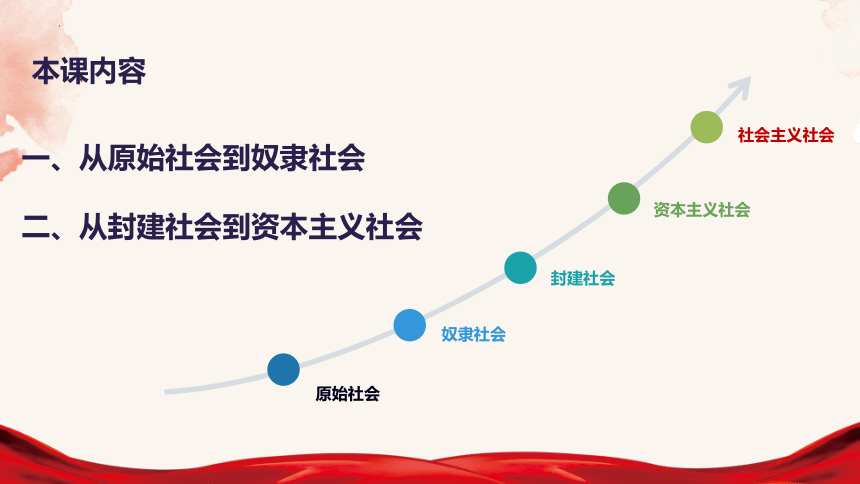 本课内容

一、从原始社会到奴隶社会

二、从封建社会到资本主义社会

社会主义社会

资本主义社会

封建社会

奴隶社会

原始社会